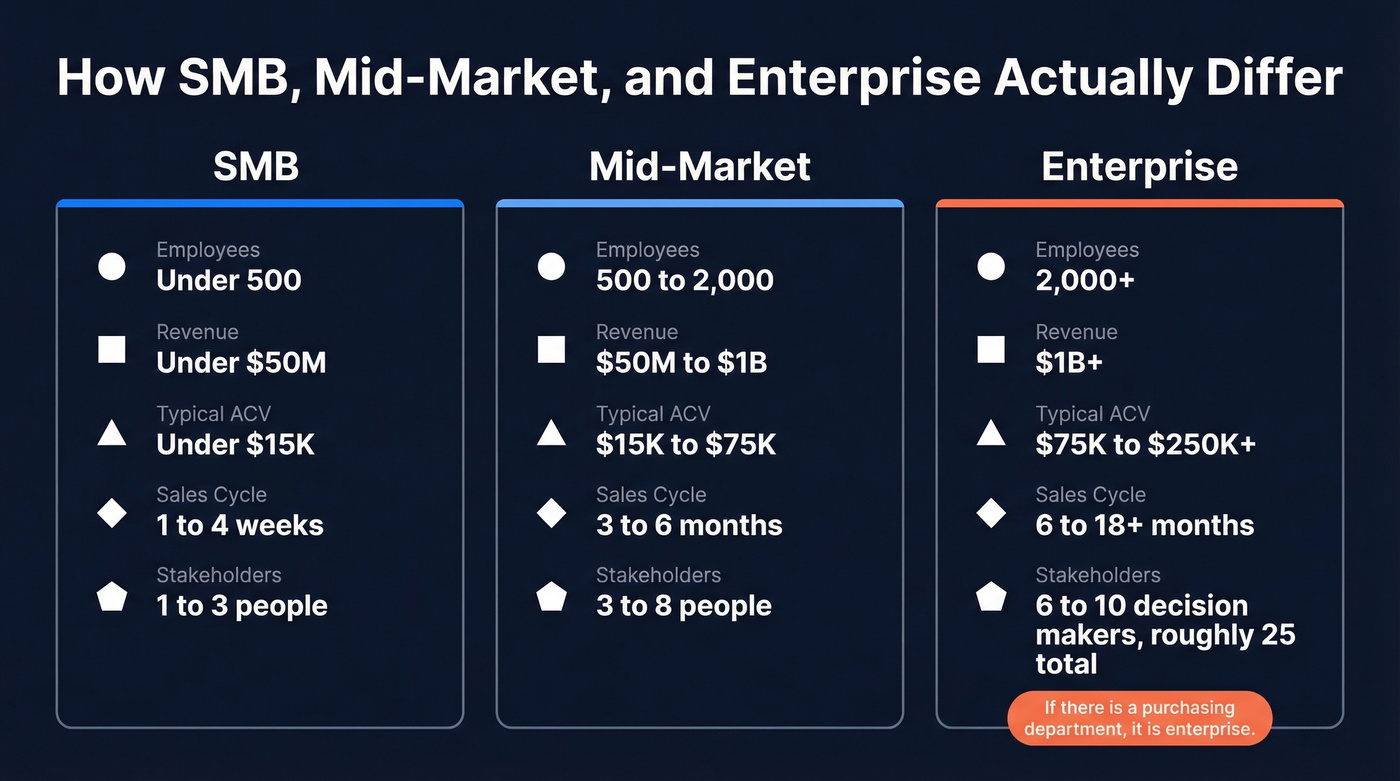 How SMB, Mid-Market, and Enterprise Actually Differ

SMB

Employees
Under 500

Revenue
Under $50M

Typical ACV
Under $15K

Sales Cycle
1 to 4 weeks

Stakeholders
1 to 3 people

Mid-Market

Employees
500 to 2,000

Revenue
$50M to $1B

Typical ACV
$15K to $75K

Sales Cycle
3 to 6 months

Stakeholders
3 to 8 people

Enterprise

Employees
2,000+

Revenue
$1B+

Typical ACV
$75K to $250K+

Sales Cycle
6 to 18+ months

Stakeholders
6 to 10 decision makers, roughly 25 total

If there is a purchasing department, it is enterprise.